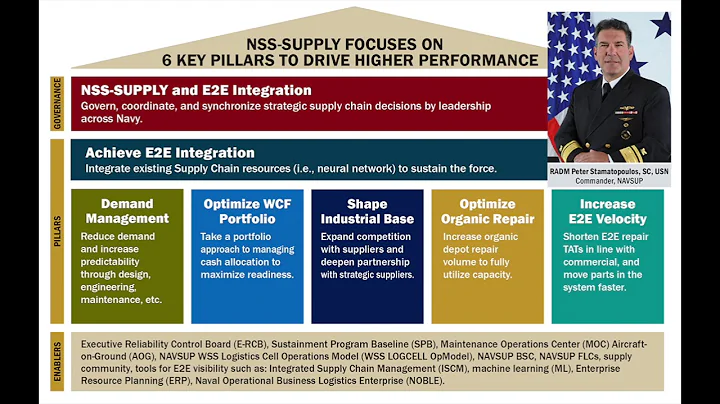 NSS-SUPPLY FOCUSES ON
6 KEY PILLARS TO DRIVE HIGHER PERFORMANCE

RADM Peter Stamatopoulos, SC, USN
Commander, NAVSUP

GOVERNANCE

NSS-SUPPLY and E2E Integration
Govern, coordinate, and synchronize strategic supply chain decisions by leadership across Navy.

PILLARS

Achieve E2E Integration
Integrate existing Supply Chain resources (i.e., neural network) to sustain the force.

Demand Management
Reduce demand and increase predictability through design, engineering, maintenance, etc.

Optimize WCF Portfolio
Take a portfolio approach to managing cash allocation to maximize readiness.

Shape Industrial Base
Expand competition with suppliers and deepen partnership with strategic suppliers.

Optimize Organic Repair
Increase organic depot repair volume to fully utilize capacity.

Increase E2E Velocity
Shorten E2E repair TATs in line with commercial, and move parts in the system faster.

ENABLERS

Executive Reliability Control Board (E-RCB), Sustainment Program Baseline (SPB), Maintenance Operations Center (MOC) Aircraft-on-Ground (AOG), NAVSUP WSS Logistics Cell Operations Model (WSS LOGCELL OpModel), NAVSUP BSC, NAVSUP FLCs, supply community, tools for E2E visibility such as: Integrated Supply Chain Management (ISCM), machine learning (ML), Enterprise Resource Planning (ERP), Naval Operational Business Logistics Enterprise (NOBLE).